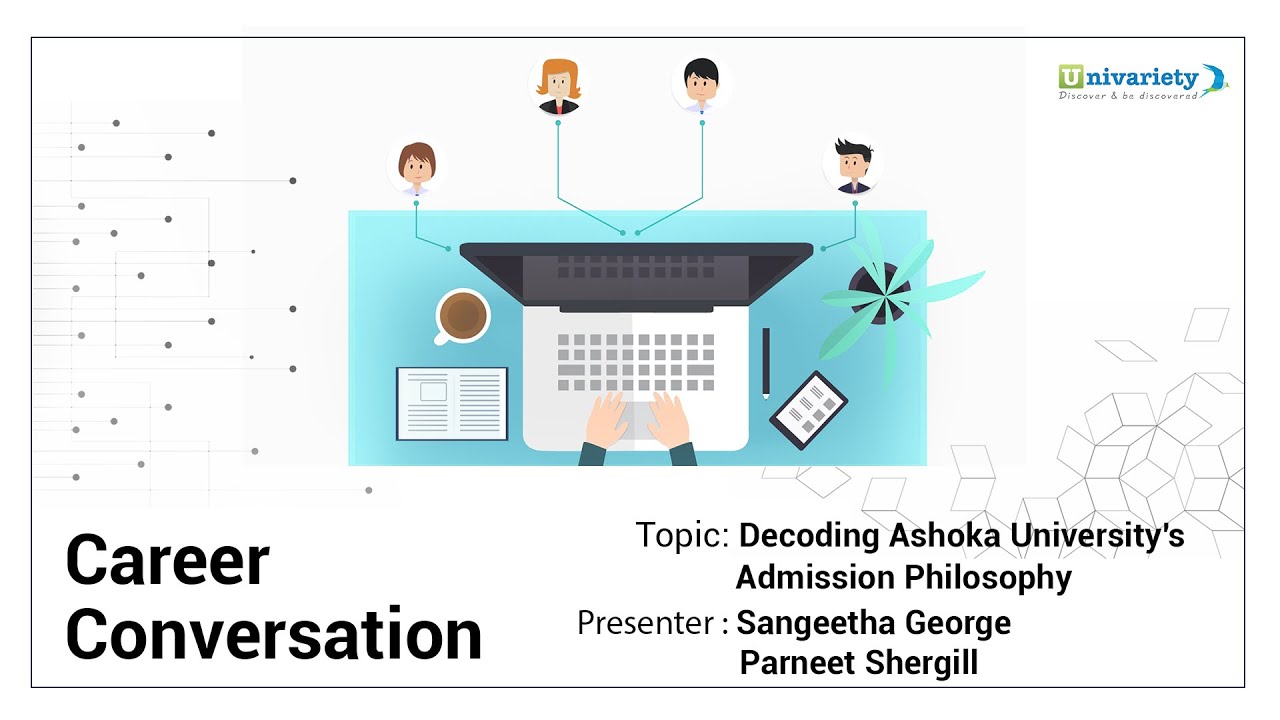 Univariety
Discover & be discovered

Career Conversation

Topic: Decoding Ashoka University's Admission Philosophy

Presenter : Sangeetha George
Parneet Shergill